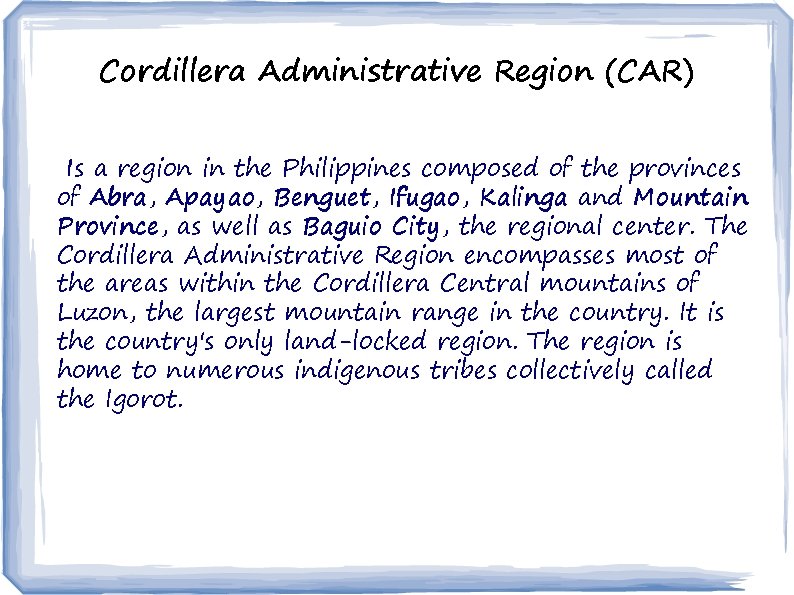 Cordillera Administrative Region (CAR)

Is a region in the Philippines composed of the provinces of Abra, Apayao, Benguet, Ifugao, Kalinga and Mountain Province, as well as Baguio City, the regional center. The Cordillera Administrative Region encompasses most of the areas within the Cordillera Central mountains of Luzon, the largest mountain range in the country. It is the country's only land-locked region. The region is home to numerous indigenous tribes collectively called the Igorot.